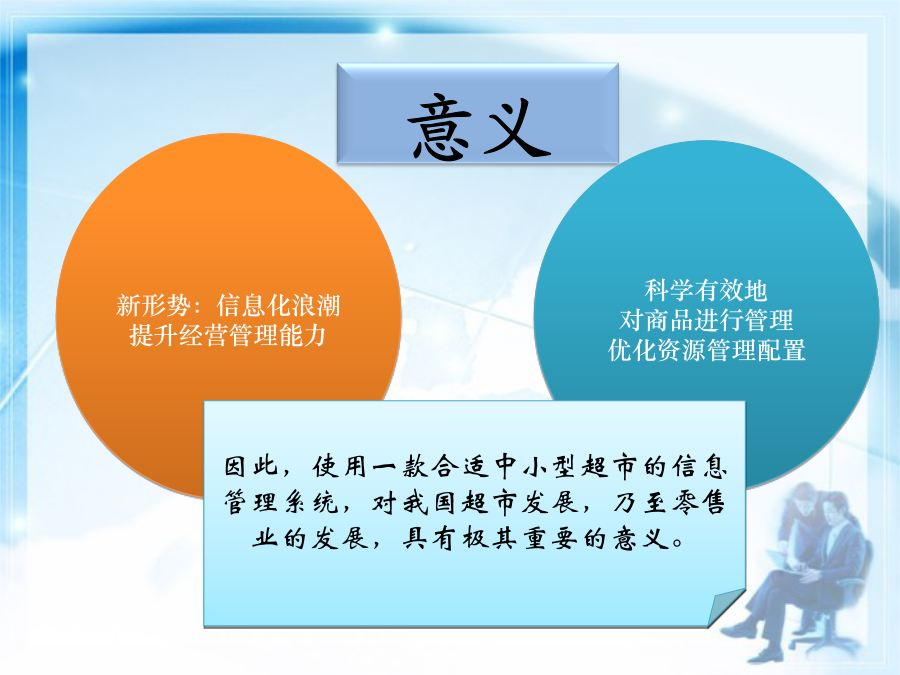 意义

新形势：信息化浪潮
提升经营管理能力

科学有效地
对商品进行管理
优化资源管理配置

因此，使用一款合适中小型超市的信息管理系统，对我国超市发展，乃至零售业的发展，具有极其重要的意义。